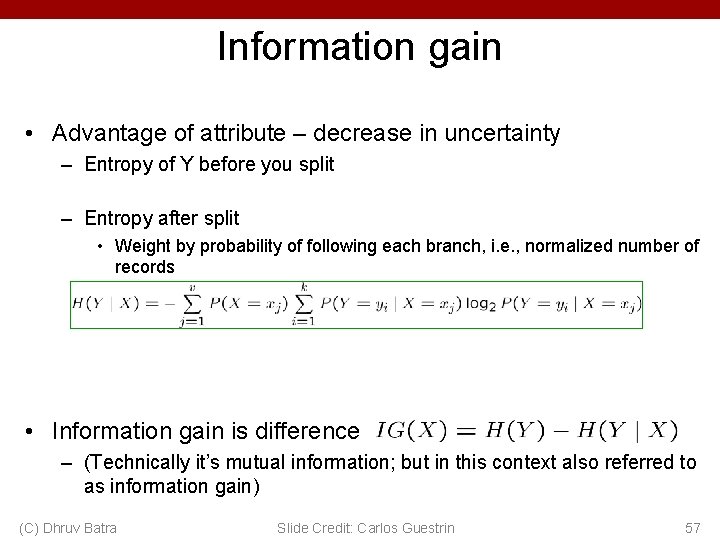 Information gain

• Advantage of attribute – decrease in uncertainty
– Entropy of Y before you split

– Entropy after split
• Weight by probability of following each branch, i.e., normalized number of records

$H(Y \mid X) = -\sum_{j=1}^{v} P(X = x_j) \sum_{i=1}^{k} P(Y = y_i \mid X = x_j) \log_2 P(Y = y_i \mid X = x_j)$

• Information gain is difference $IG(X) = H(Y) - H(Y \mid X)$
– (Technically it's mutual information; but in this context also referred to as information gain)

(C) Dhruv Batra
Slide Credit: Carlos Guestrin
57